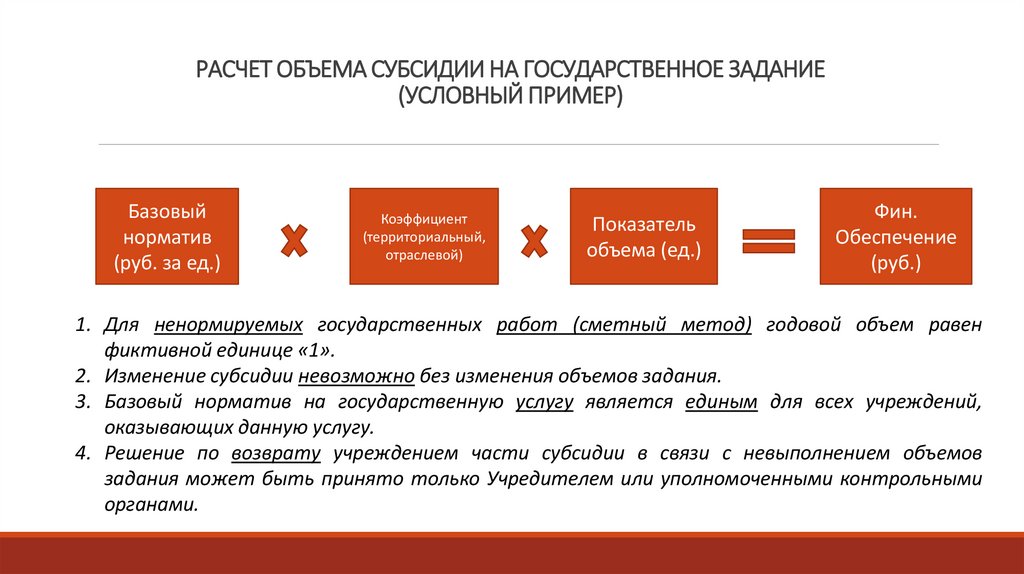 РАСЧЕТ ОБЪЕМА СУБСИДИИ НА ГОСУДАРСТВЕННОЕ ЗАДАНИЕ
(УСЛОВНЫЙ ПРИМЕР)

Базовый норматив (руб. за ед.)

Коэффициент (территориальный, отраслевой)

Показатель объема (ед.)

Фин. Обеспечение (руб.)

1. Для ненормируемых государственных работ (сметный метод) годовой объем равен фиктивной единице «1».
2. Изменение субсидии невозможно без изменения объемов задания.
3. Базовый норматив на государственную услугу является единым для всех учреждений, оказывающих данную услугу.
4. Решение по возврату учреждением части субсидии в связи с невыполнением объемов задания может быть принято только Учредителем или уполномоченными контрольными органами.